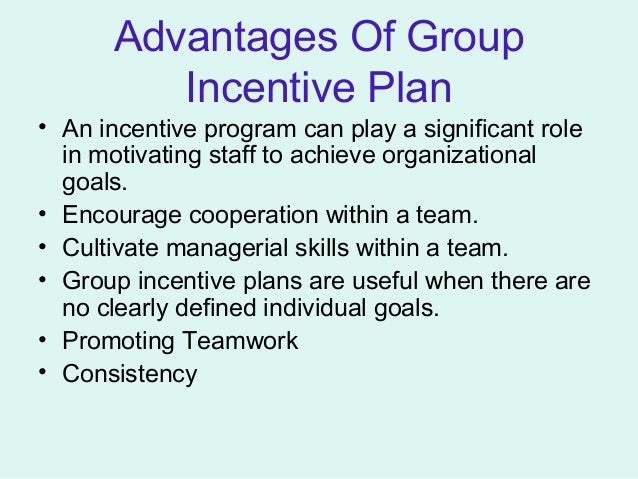 Advantages Of Group Incentive Plan

• An incentive program can play a significant role in motivating staff to achieve organizational goals.
• Encourage cooperation within a team.
• Cultivate managerial skills within a team.
• Group incentive plans are useful when there are no clearly defined individual goals.
• Promoting Teamwork
• Consistency